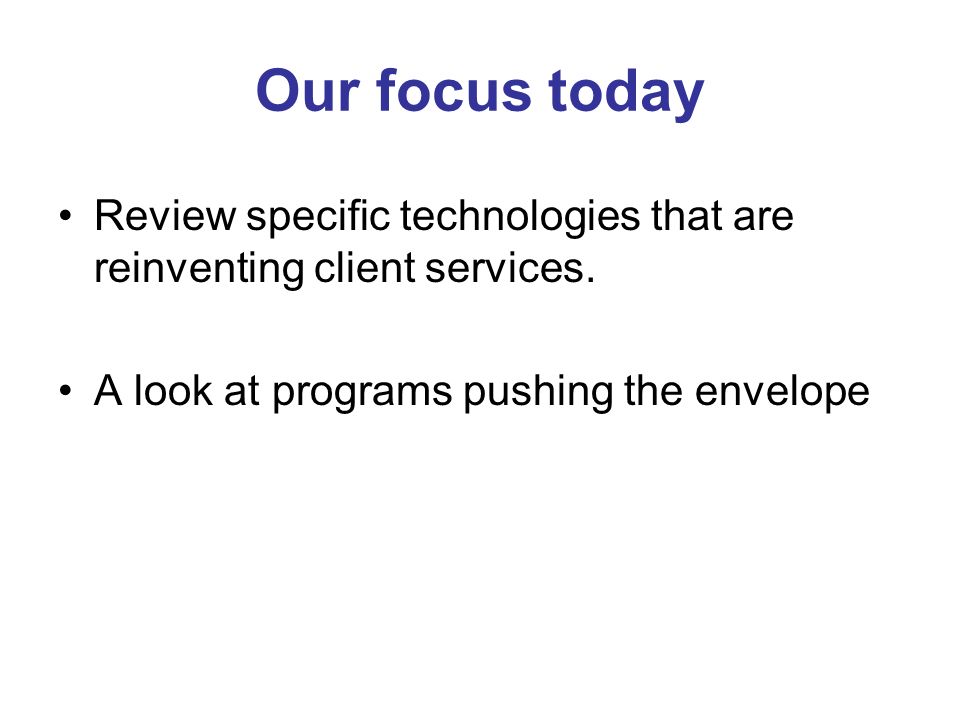 Our focus today

• Review specific technologies that are reinventing client services.

• A look at programs pushing the envelope